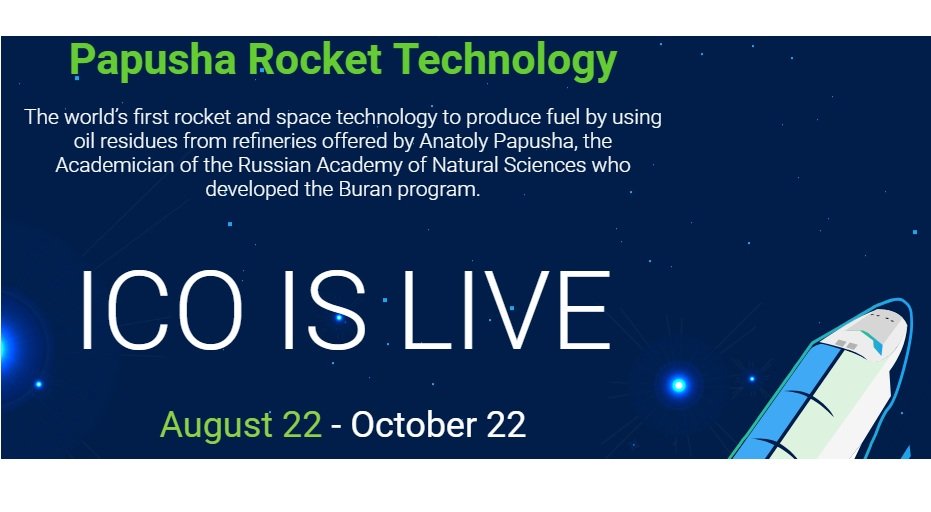 Papusha Rocket Technology

The world's first rocket and space technology to produce fuel by using oil residues from refineries offered by Anatoly Papusha, the Academician of the Russian Academy of Natural Sciences who developed the Buran program.

ICO IS LIVE

August 22 - October 22